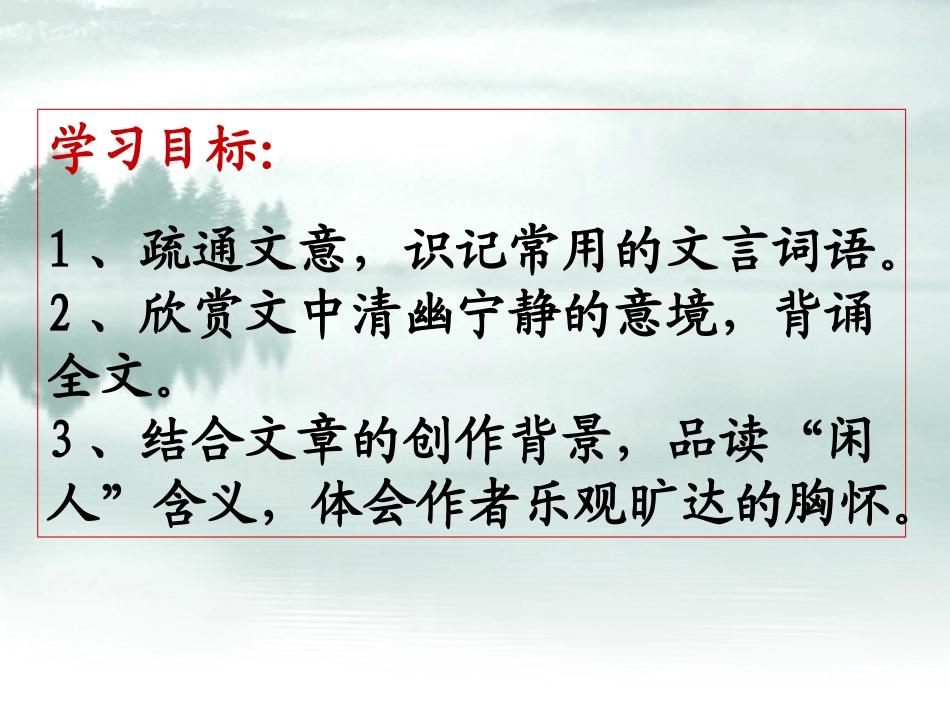 学习目标:

1、疏通文意，识记常用的文言词语。
2、欣赏文中清幽宁静的意境，背诵全文。
3、结合文章的创作背景，品读“闲人”含义，体会作者乐观旷达的胸怀。